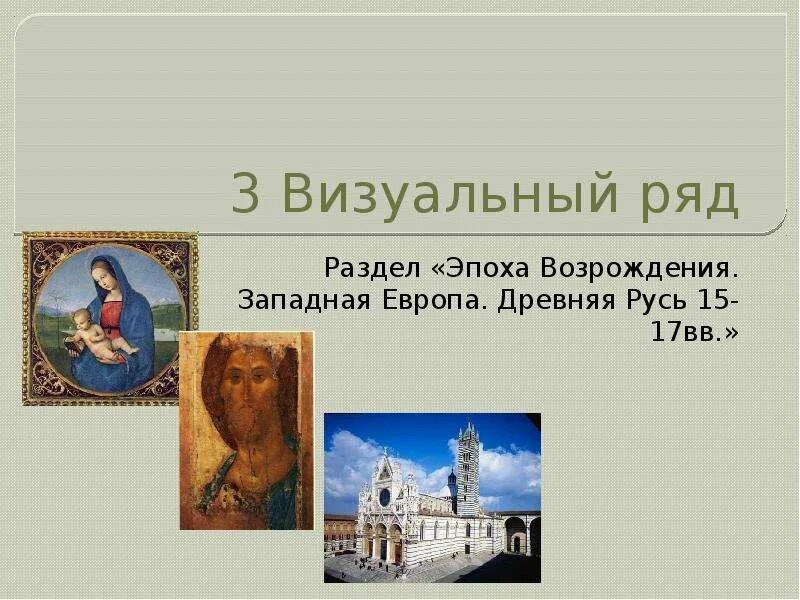 3 Визуальный ряд

Раздел «Эпоха Возрождения. Западная Европа. Древняя Русь 15-17вв.»